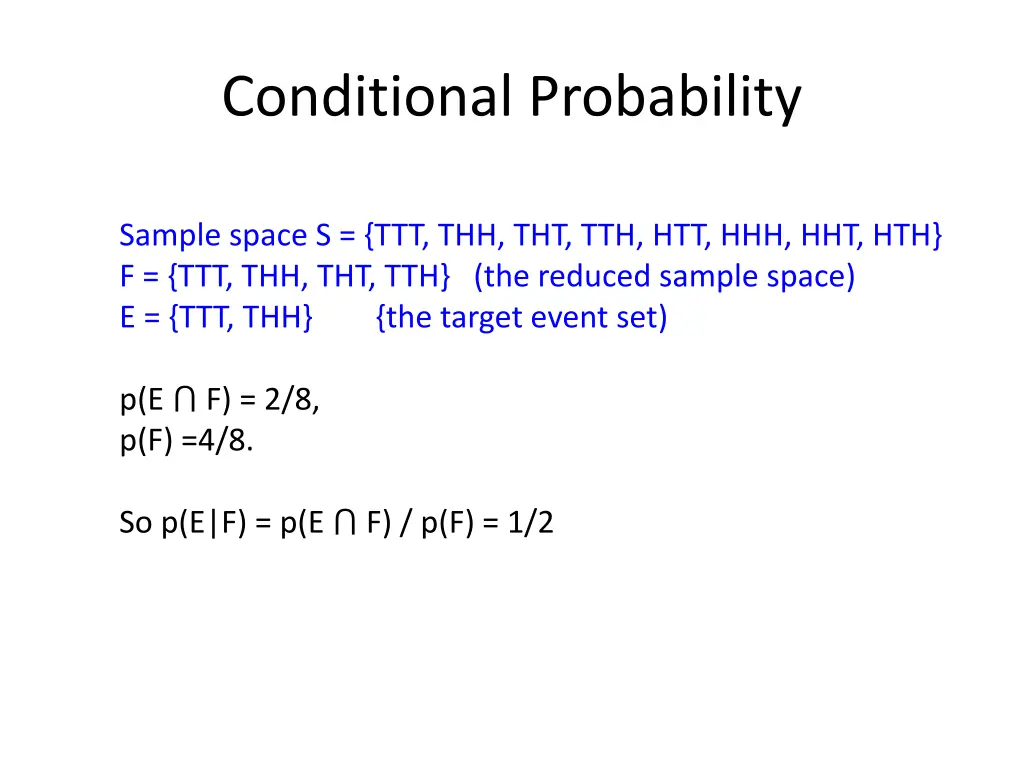 Conditional Probability

Sample space S = {TTT, THH, THT, TTH, HTT, HHH, HHT, HTH}
F = {TTT, THH, THT, TTH} (the reduced sample space)
E = {TTT, THH} {the target event set)

p(E ∩ F) = 2/8,
p(F) =4/8.

So p(E|F) = p(E ∩ F) / p(F) = 1/2